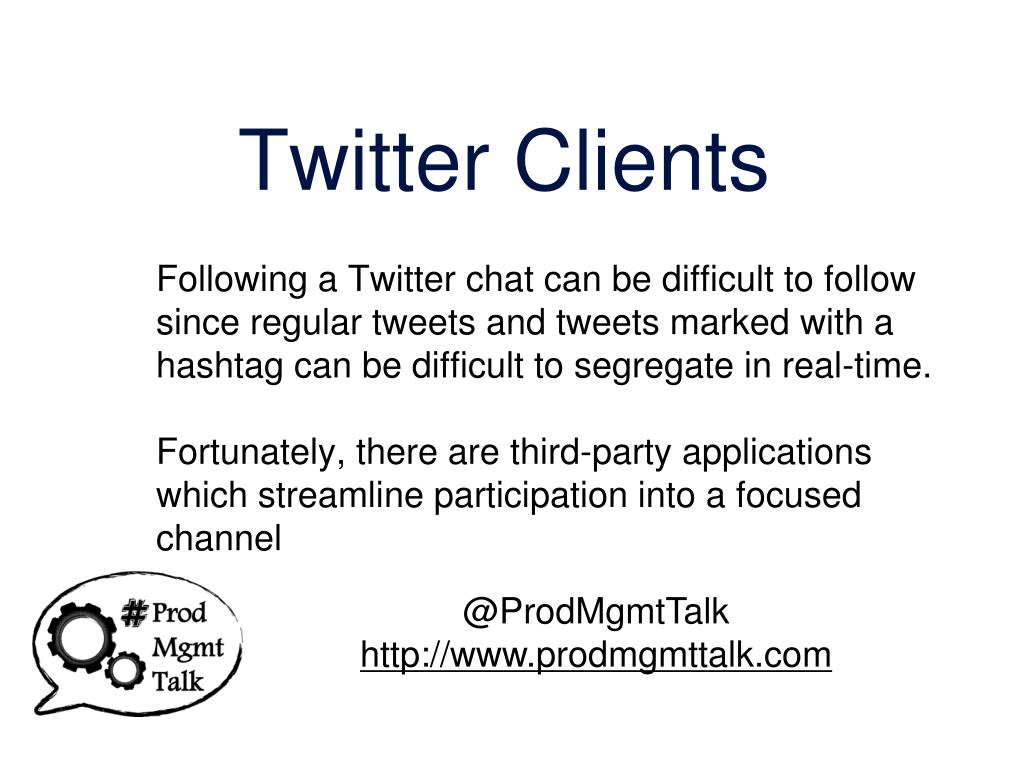 Twitter Clients

Following a Twitter chat can be difficult to follow since regular tweets and tweets marked with a hashtag can be difficult to segregate in real-time.

Fortunately, there are third-party applications which streamline participation into a focused channel

#Prod Mgmt Talk

@ProdMgmtTalk
http://www.prodmgmttalk.com